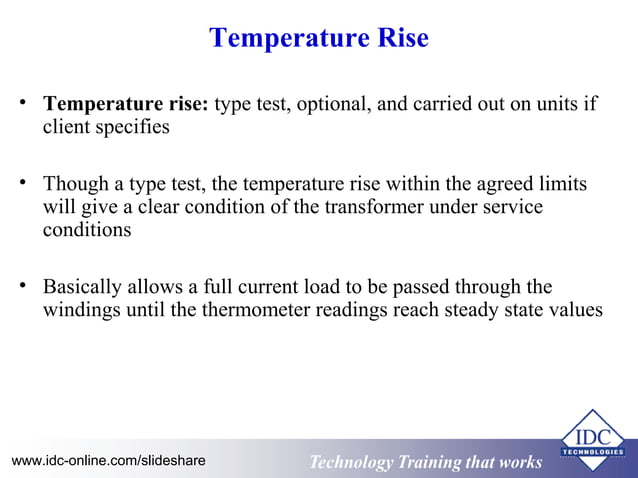 Temperature Rise

• Temperature rise: type test, optional, and carried out on units if client specifies

• Though a type test, the temperature rise within the agreed limits will give a clear condition of the transformer under service conditions

• Basically allows a full current load to be passed through the windings until the thermometer readings reach steady state values

www.idc-online.com/slideshare

Technology Training that works

IDC TECHNOLOGIES